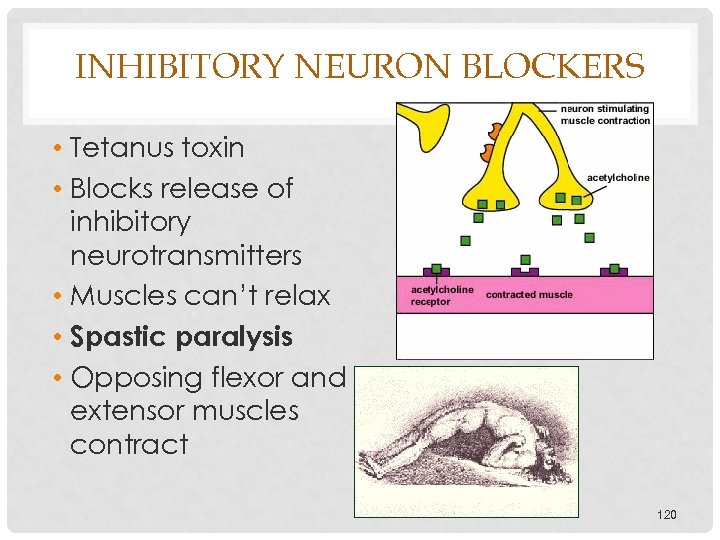 INHIBITORY NEURON BLOCKERS

• Tetanus toxin
• Blocks release of inhibitory neurotransmitters
• Muscles can't relax
• **Spastic paralysis**
• Opposing flexor and extensor muscles contract

neuron stimulating muscle contraction
acetylcholine
acetylcholine receptor
contracted muscle

120